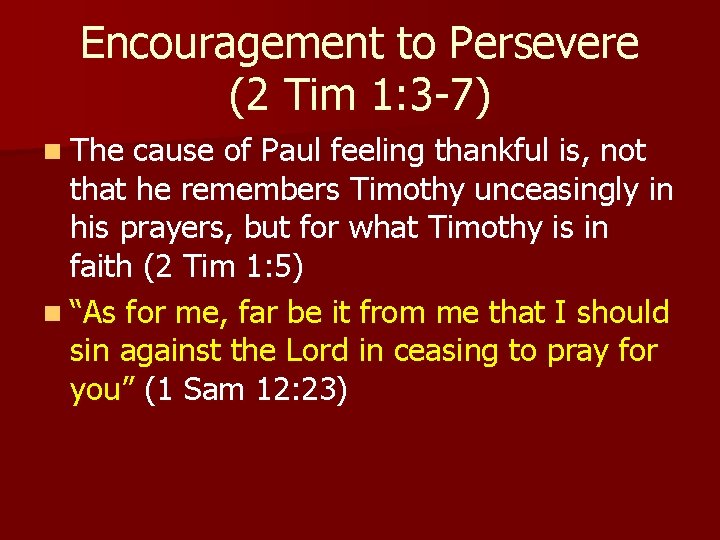 Encouragement to Persevere (2 Tim 1:3-7)

The cause of Paul feeling thankful is, not that he remembers Timothy unceasingly in his prayers, but for what Timothy is in faith (2 Tim 1:5)

“As for me, far be it from me that I should sin against the Lord in ceasing to pray for you” (1 Sam 12:23)